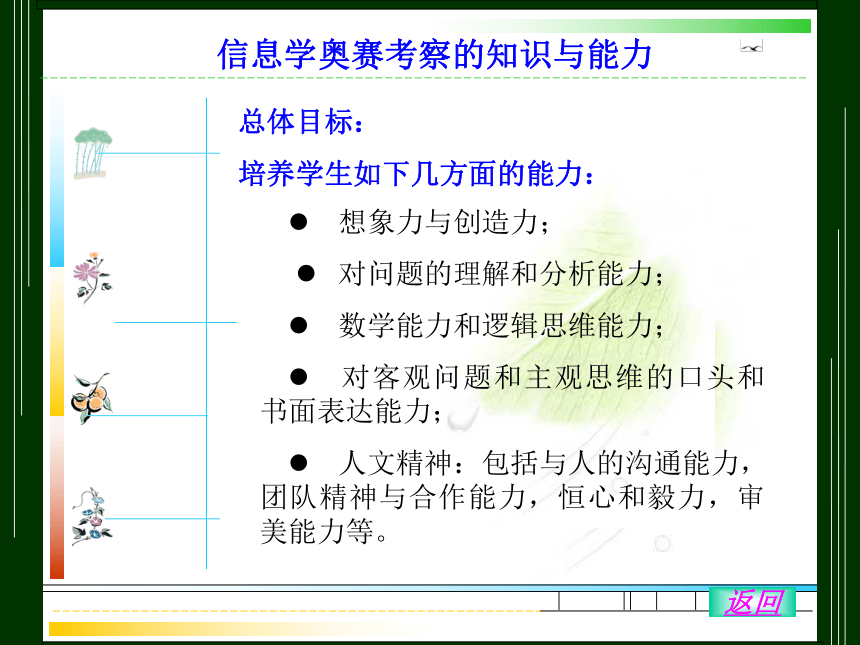 信息学奥赛考察的知识与能力

总体目标：

培养学生如下几方面的能力：

● 想象力与创造力；

● 对问题的理解和分析能力；

● 数学能力和逻辑思维能力；

● 对客观问题和主观思维的口头和书面表达能力；

● 人文精神：包括与人的沟通能力，团队精神与合作能力，恒心和毅力，审美能力等。

返回